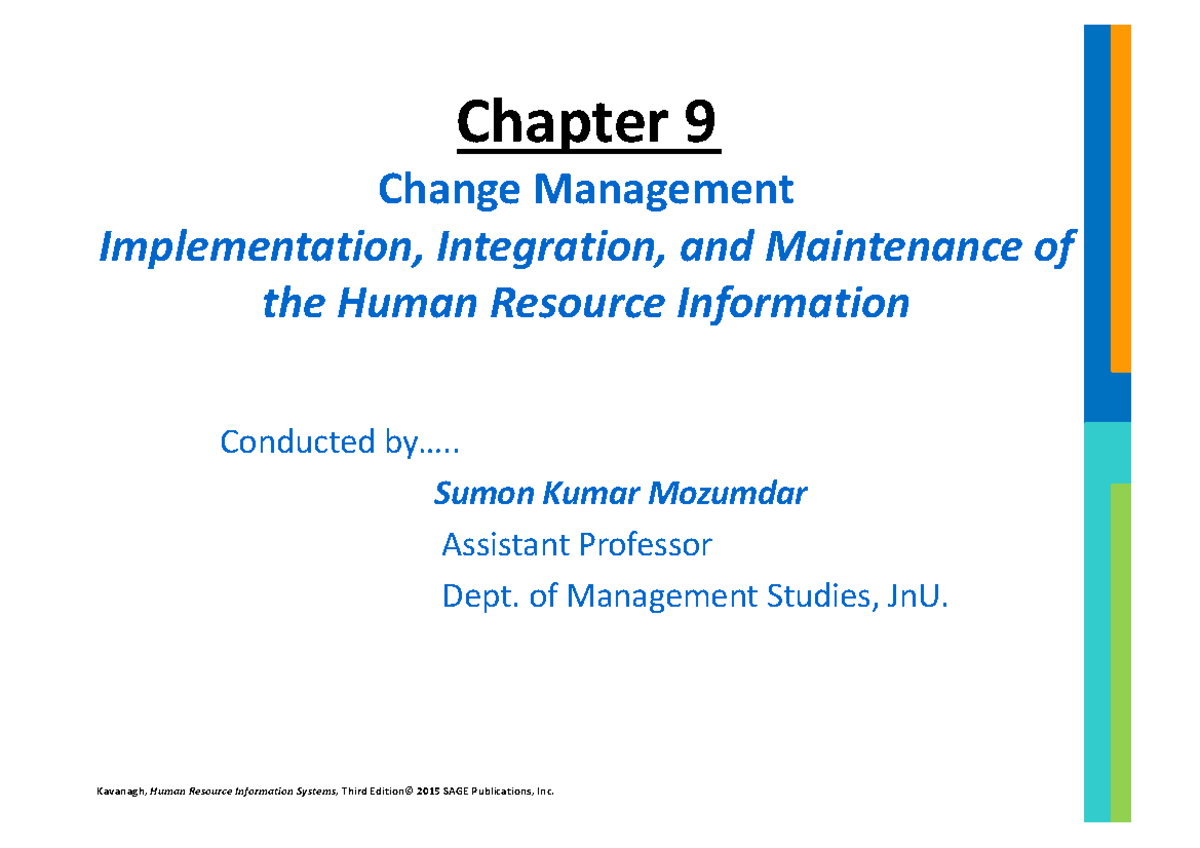 Chapter 9

Change Management

Implementation, Integration, and Maintenance of the Human Resource Information

Conducted by…..

Sumon Kumar Mozumdar

Assistant Professor

Dept. of Management Studies, JnU.

Kavanagh, Human Resource Information Systems, Third Edition© 2015 SAGE Publications, Inc.